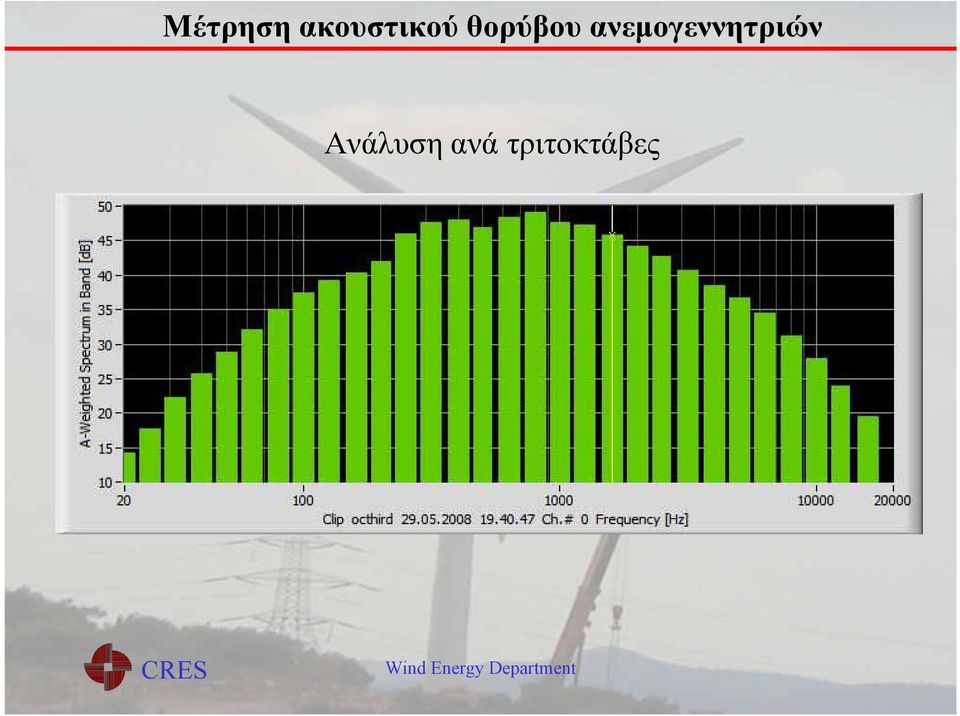 Μέτρηση ακουστικού θορύβου ανεμογεννητριών

Ανάλυση ανά τριτοκτάβες

A-Weighted Spectrum in Band [dB]

50
45
40
35
30
25
20
15
10

20
100
1000
10000
20000

Clip octhird 29.05.2008 19.40.47 Ch.# 0 Frequency [Hz]

CRES

Wind Energy Department